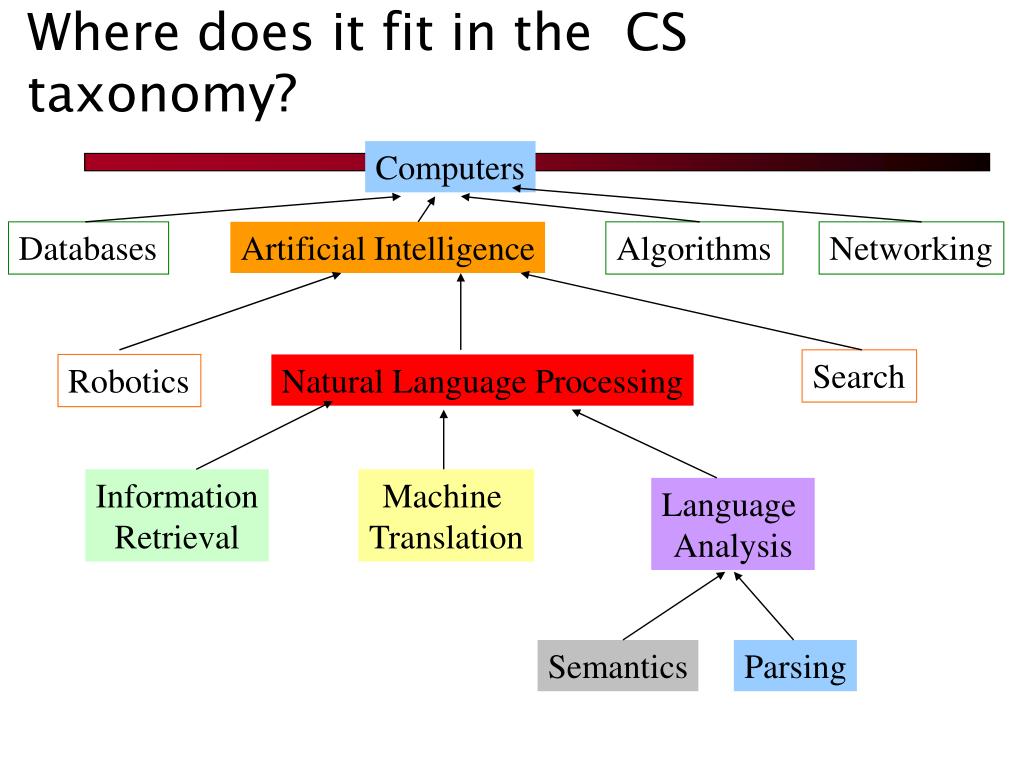 Where does it fit in the CS taxonomy?

Computers

Databases

Artificial Intelligence

Algorithms

Networking

Robotics

Natural Language Processing

Search

Information Retrieval

Machine Translation

Language Analysis

Semantics

Parsing